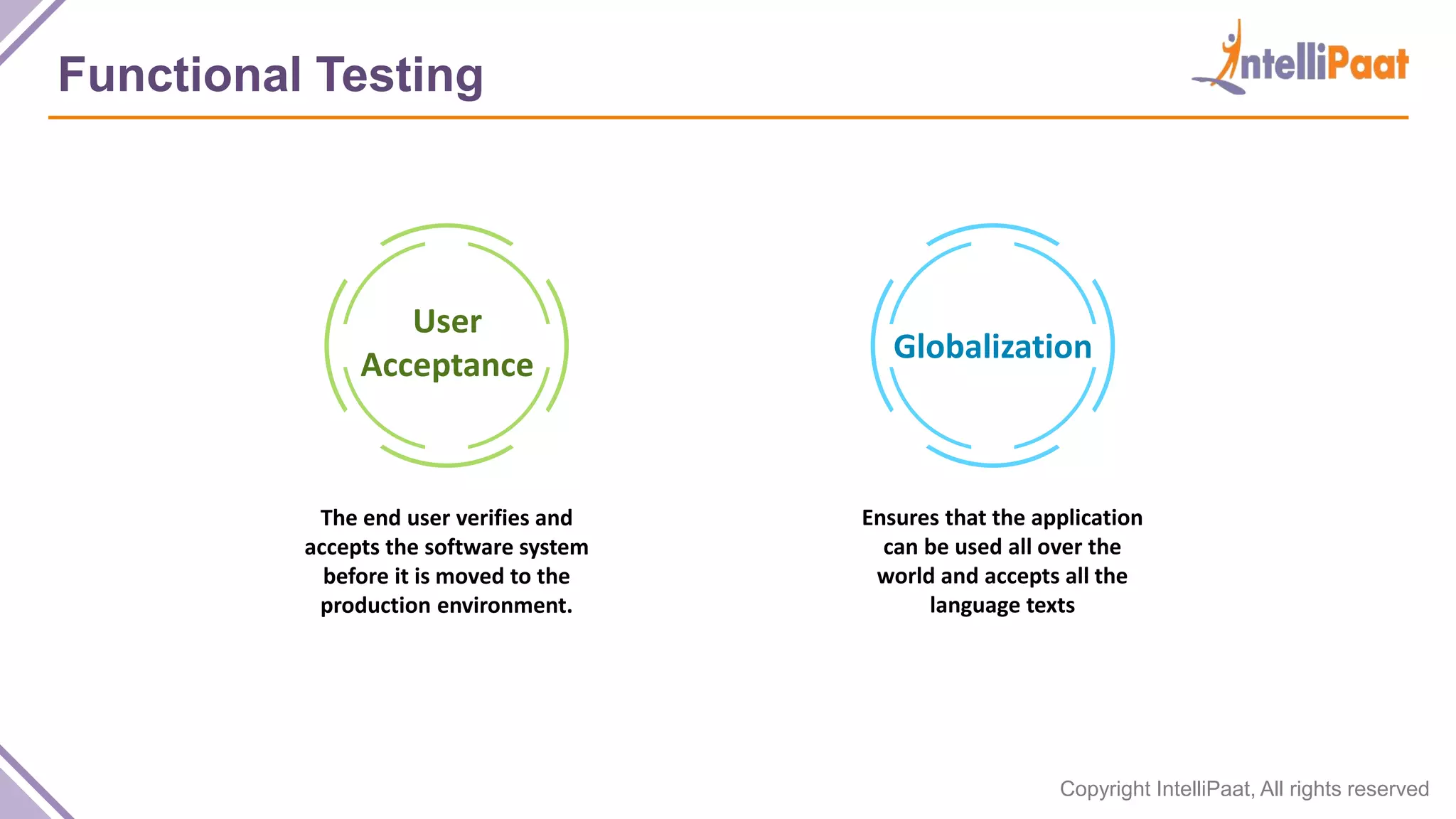 Functional Testing

IntelliPaat

User Acceptance

The end user verifies and accepts the software system before it is moved to the production environment.

Globalization

Ensures that the application can be used all over the world and accepts all the language texts

Copyright IntelliPaat, All rights reserved